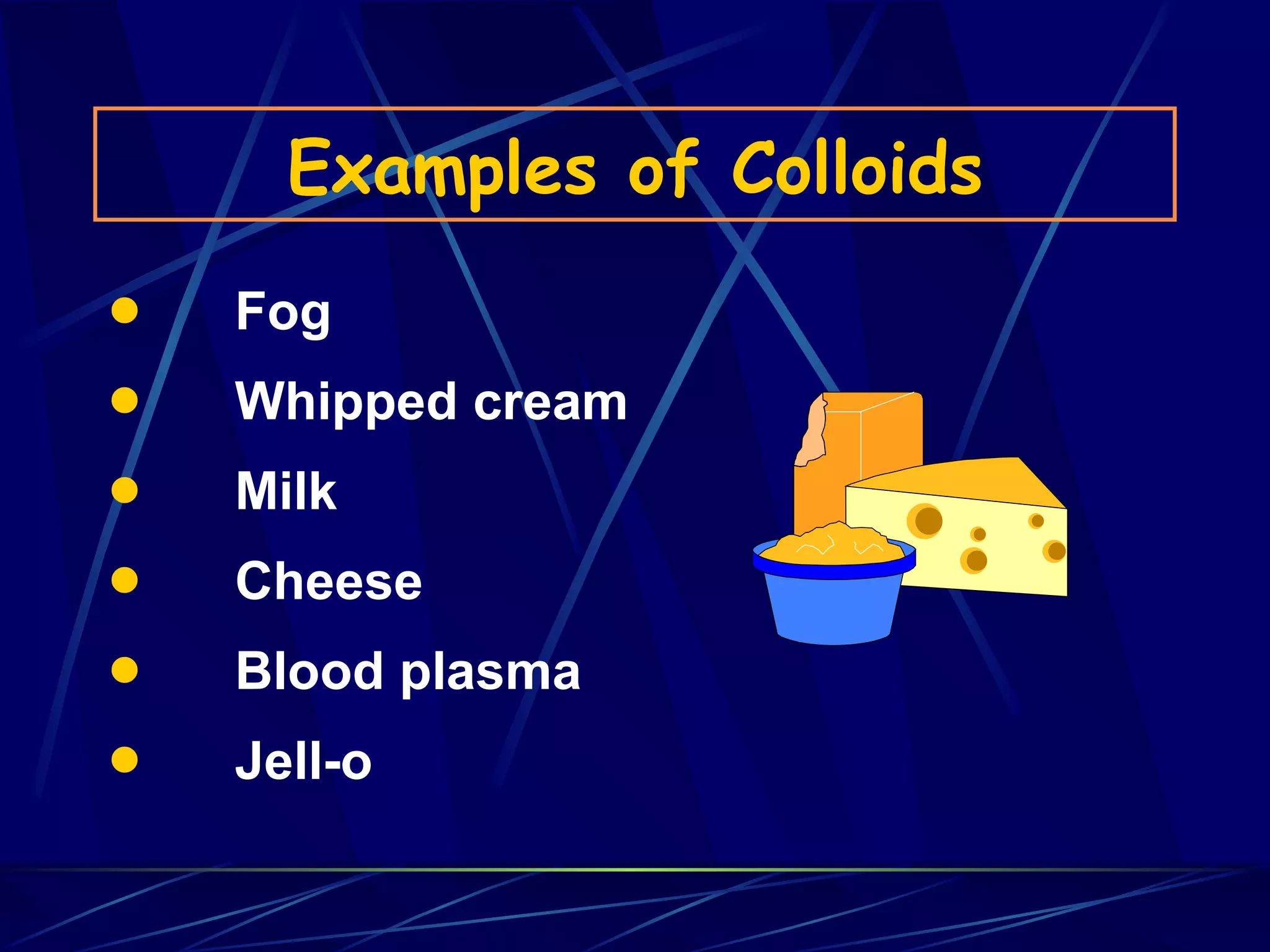 Examples of Colloids

- Fog
- Whipped cream
- Milk
- Cheese
- Blood plasma
- Jell-o